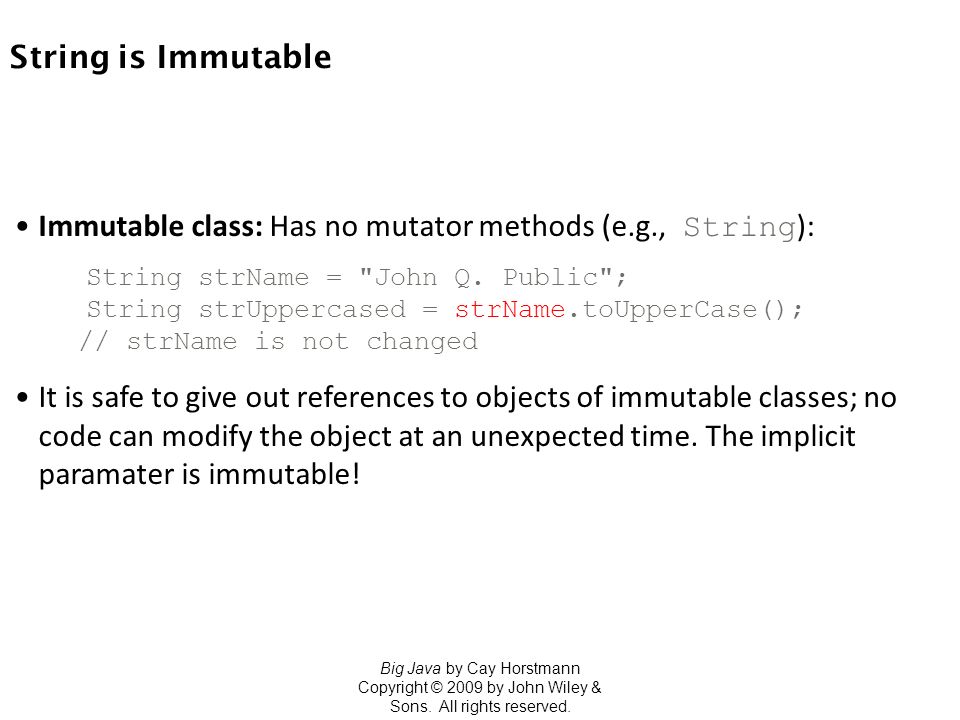 String is Immutable

• Immutable class: Has no mutator methods (e.g., String):

String strName = "John Q. Public";
String strUppercased = strName.toUpperCase();
// strName is not changed

• It is safe to give out references to objects of immutable classes; no code can modify the object at an unexpected time. The implicit paramater is immutable!

Big Java by Cay Horstmann
Copyright © 2009 by John Wiley & Sons. All rights reserved.